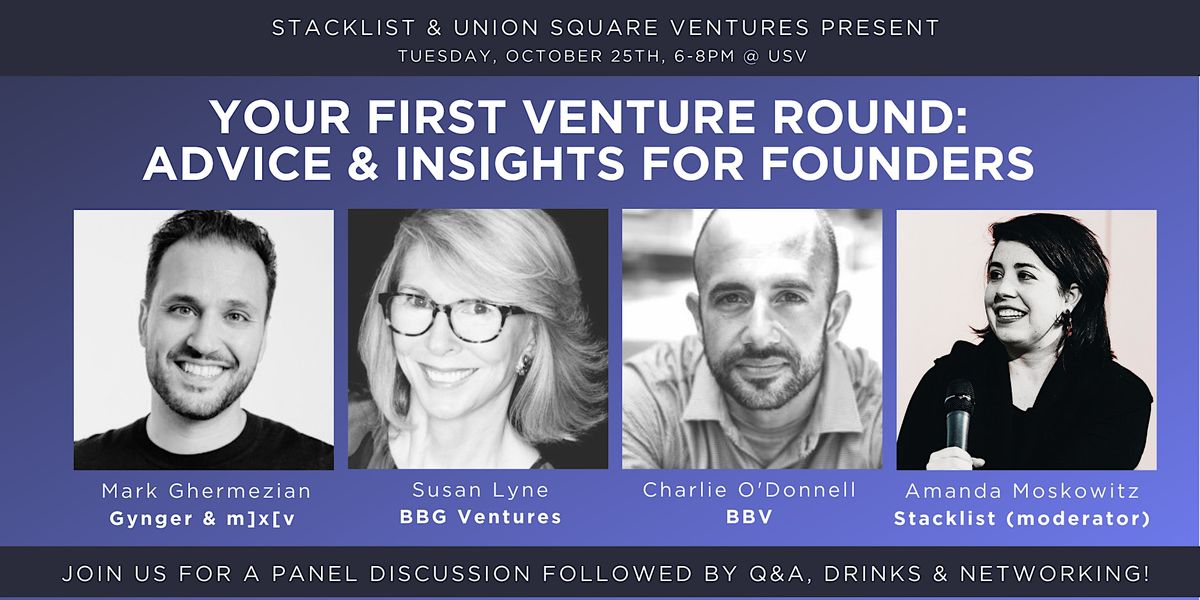 STACKLIST & UNION SQUARE VENTURES PRESENT
TUESDAY, OCTOBER 25TH, 6-8PM @ USV

YOUR FIRST VENTURE ROUND: ADVICE & INSIGHTS FOR FOUNDERS

Mark Ghermezian
Gynger & m]x[v

Susan Lyne
BBG Ventures

Charlie O'Donnell
BBV

Amanda Moskowitz
Stacklist (moderator)

JOIN US FOR A PANEL DISCUSSION FOLLOWED BY Q&A, DRINKS & NETWORKING!